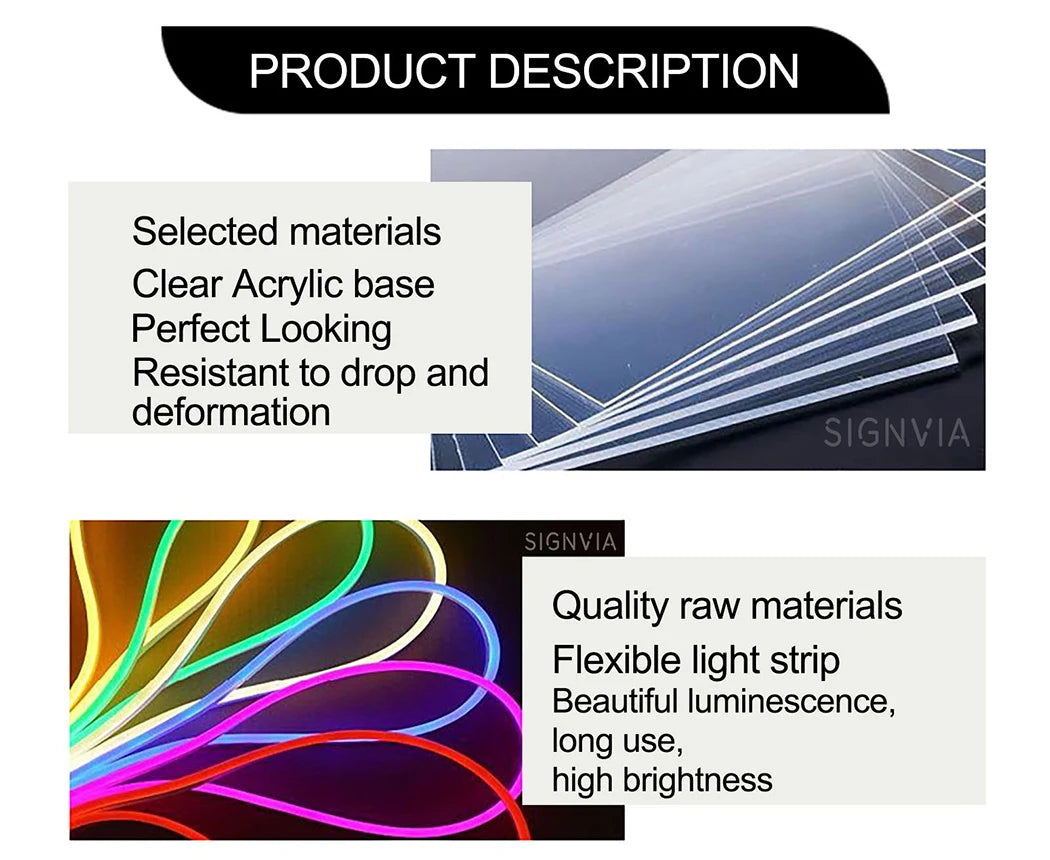 PRODUCT DESCRIPTION

Selected materials
Clear Acrylic base
Perfect Looking
Resistant to drop and deformation

SIGNVIA

SIGNVIA

Quality raw materials
Flexible light strip
Beautiful luminescence, long use, high brightness